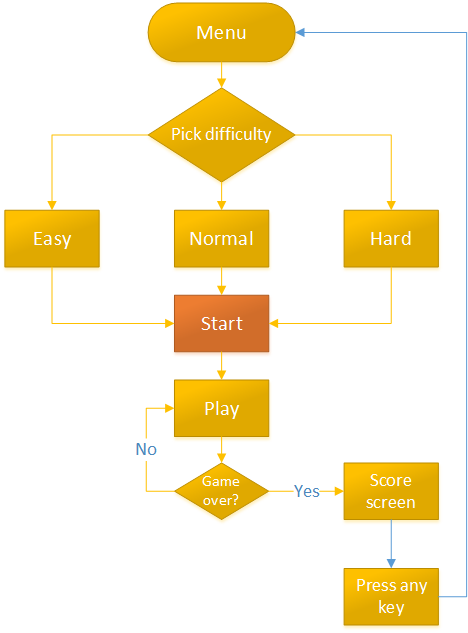 Menu

Pick difficulty

Easy

Normal

Hard

Start

Play

No

Game over?

Yes

Score screen

Press any key